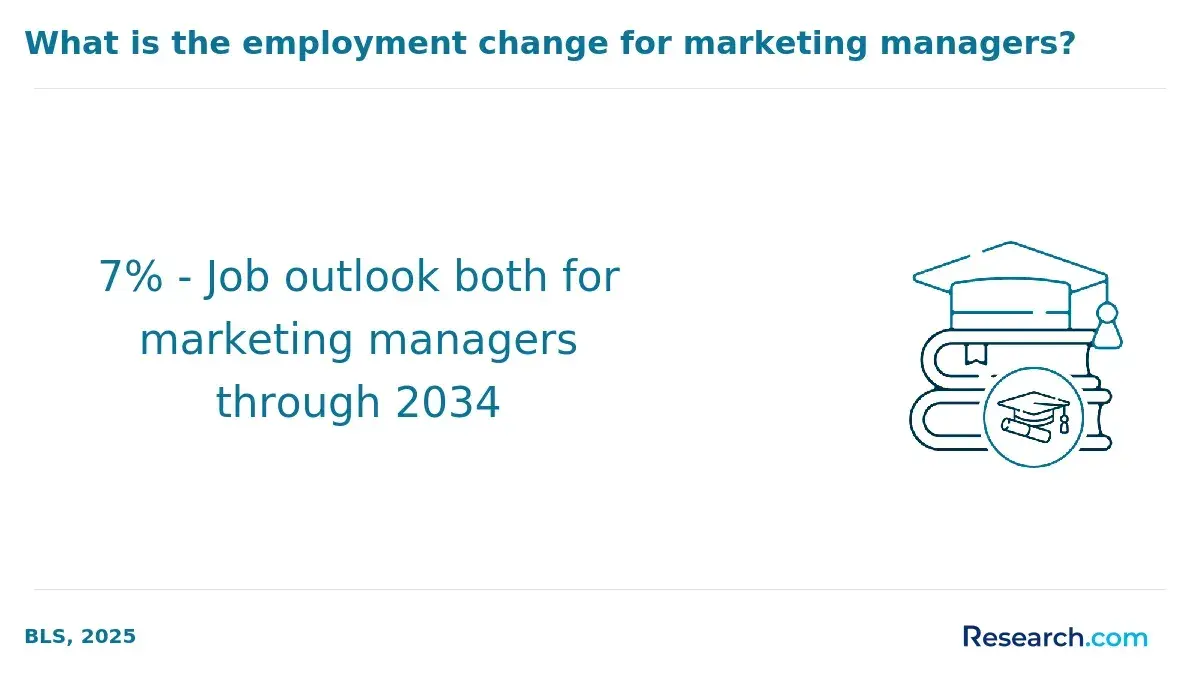 What is the employment change for marketing managers?

7% - Job outlook both for marketing managers through 2034

BLS, 2025

Research.com